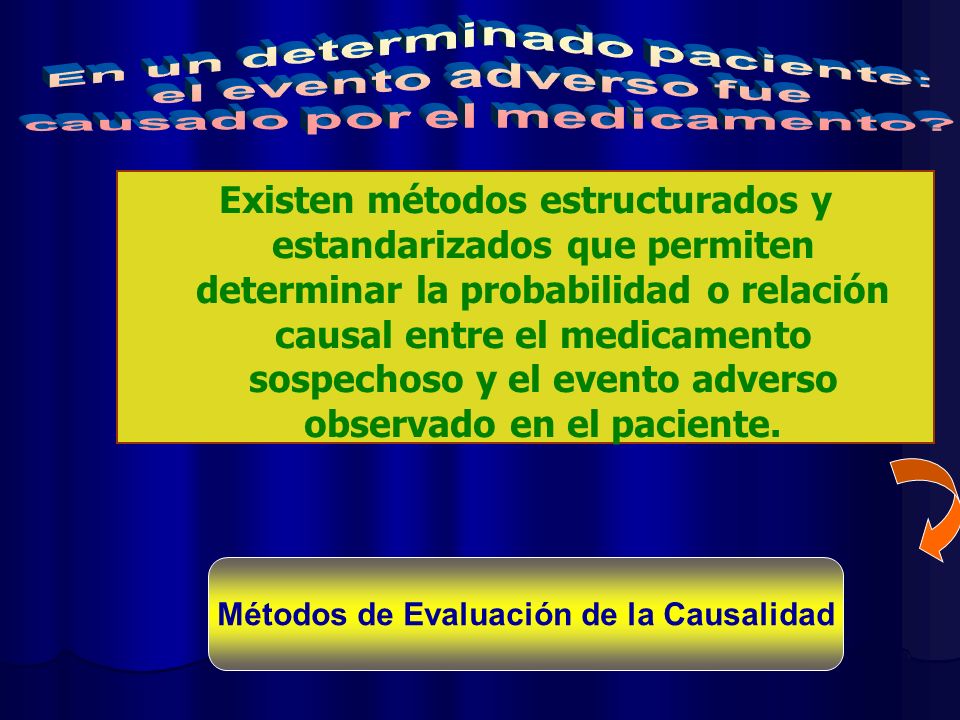 En un determinado paciente: el evento adverso fue causado por el medicamento?

Existen métodos estructurados y estandarizados que permiten determinar la probabilidad o relación causal entre el medicamento sospechoso y el evento adverso observado en el paciente.

Métodos de Evaluación de la Causalidad